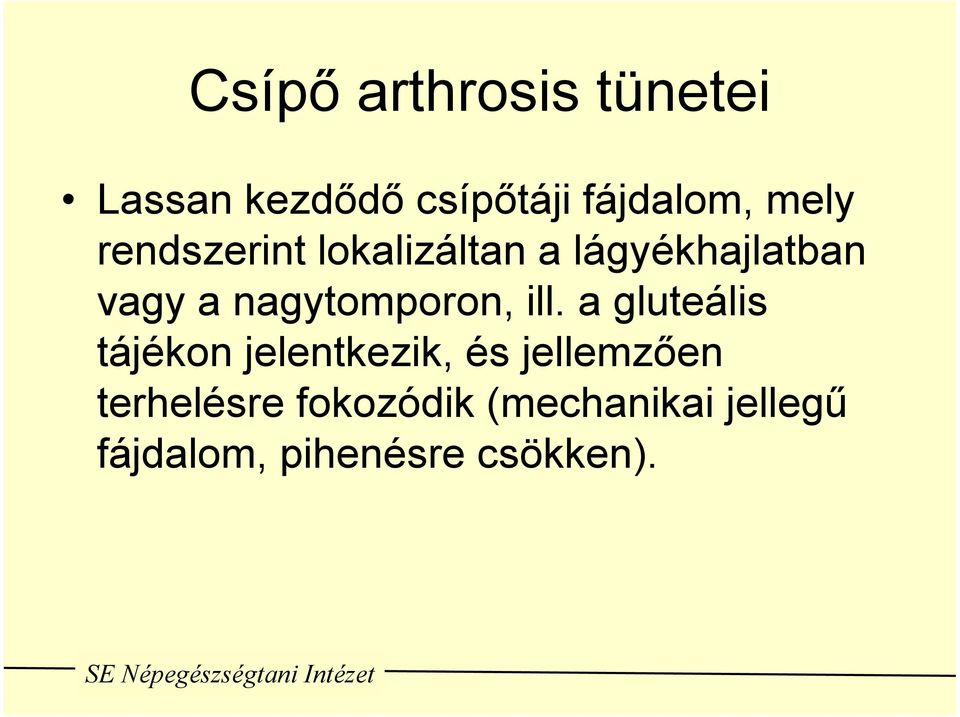 Csípő arthrosis tünetei

• Lassan kezdődő csípőtáji fájdalom, mely rendszerint lokalizáltan a lágyékhajlatban vagy a nagytomporon, ill. a gluteális tájékon jelentkezik, és jellemzően terhelésre fokozódik (mechanikai jellegű fájdalom, pihenésre csökken).

SE Népegészségtani Intézet